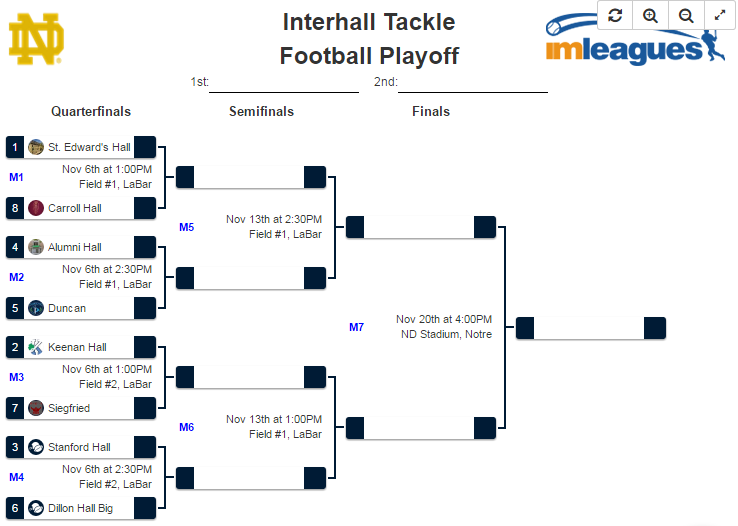 ND

Interhall Tackle Football Playoff

imleagues

1st:
2nd:

Quarterfinals

Semifinals

Finals

1 St. Edward's Hall
M1 Nov 6th at 1:00PM Field #1, LaBar
8 Carroll Hall

4 Alumni Hall
M2 Nov 6th at 2:30PM Field #1, LaBar
5 Duncan

2 Keenan Hall
M3 Nov 6th at 1:00PM Field #2, LaBar
7 Siegfried

3 Stanford Hall
M4 Nov 6th at 2:30PM Field #2, LaBar
6 Dillon Hall Big

M5 Nov 13th at 2:30PM Field #1, LaBar

M6 Nov 13th at 1:00PM Field #1, LaBar

M7 Nov 20th at 4:00PM ND Stadium, Notre